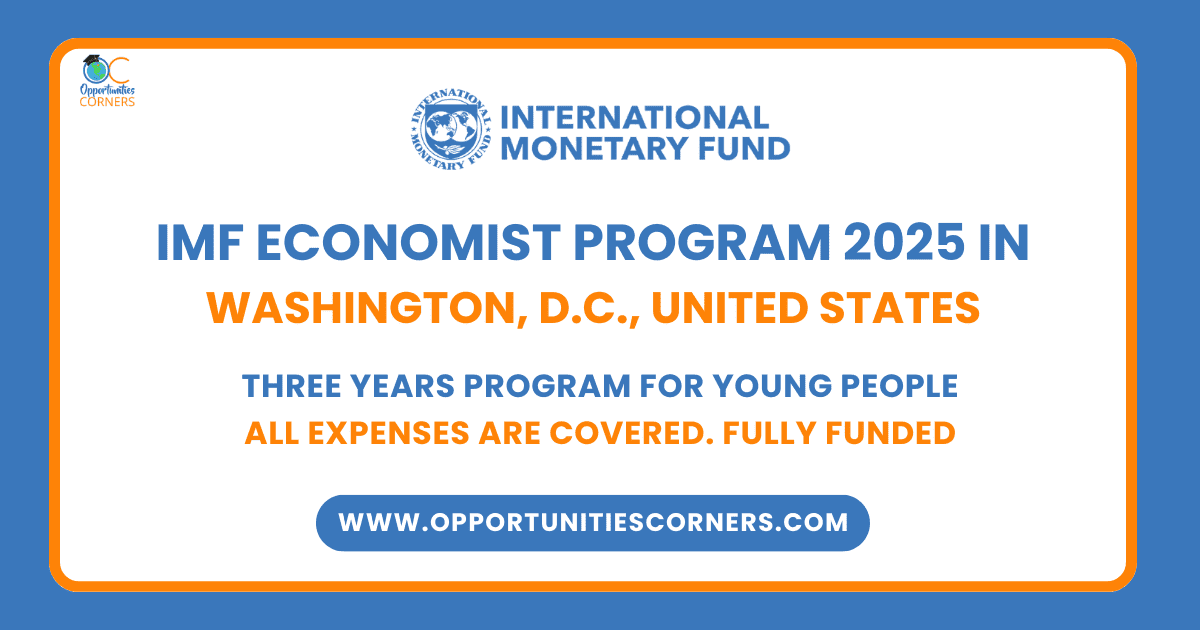 OC
Opportunities
CORNERS

INTERNATIONAL MONETARY FUND

INTERNATIONAL MONETARY FUND

IMF ECONOMIST PROGRAM 2025 IN
WASHINGTON, D.C., UNITED STATES

THREE YEARS PROGRAM FOR YOUNG PEOPLE
ALL EXPENSES ARE COVERED. FULLY FUNDED

WWW.OPPORTUNITIESCORNERS.COM